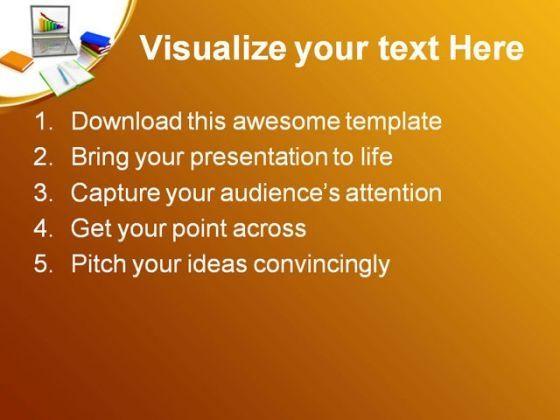 Visualize your text Here

1. Download this awesome template
2. Bring your presentation to life
3. Capture your audience's attention
4. Get your point across
5. Pitch your ideas convincingly